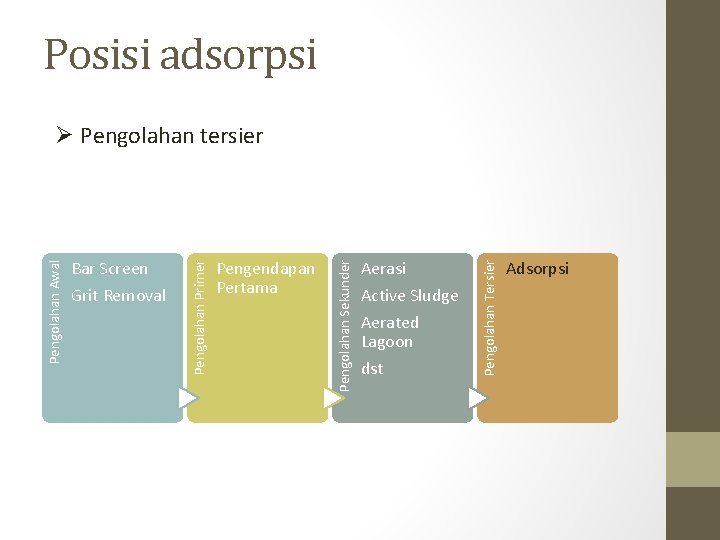 Posisi adsorpsi

➢ Pengolahan tersier

Pengolahan Awal

Bar Screen

Grit Removal

Pengolahan Primer

Pengendapan Pertama

Pengolahan Sekunder

Aerasi

Active Sludge

Aerated Lagoon

dst

Pengolahan Tersier

Adsorpsi